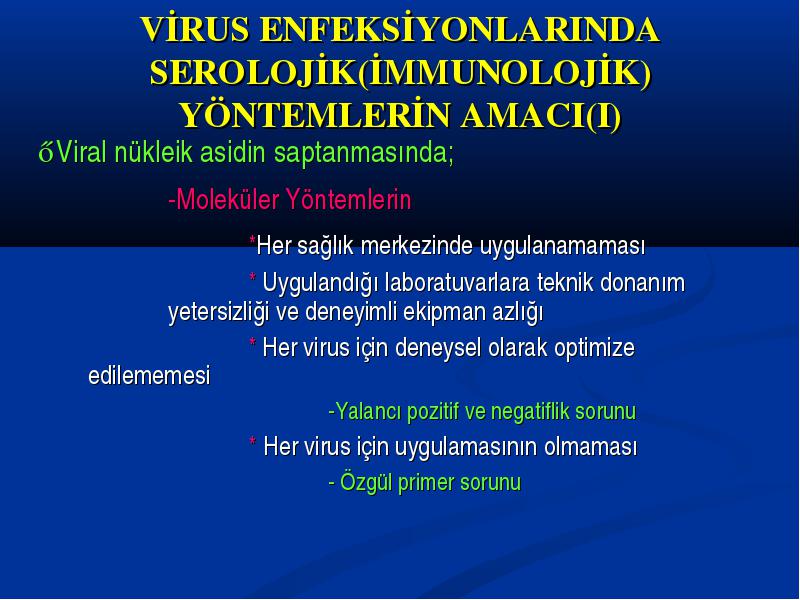 VİRUS ENFEKSİYONLARINDA SEROLOJİK(İMMUNOLOJİK) YÖNTEMLERİN AMACI(I)

őViral nükleik asidin saptanmasında;

-Moleküler Yöntemlerin

*Her sağlık merkezinde uygulanamaması

* Uygulandığı laboratuvarlara teknik donanım yetersizliği ve deneyimli ekipman azlığı

* Her virus için deneysel olarak optimize edilememesi

-Yalancı pozitif ve negatiflik sorunu

* Her virus için uygulamasının olmaması

- Özgül primer sorunu